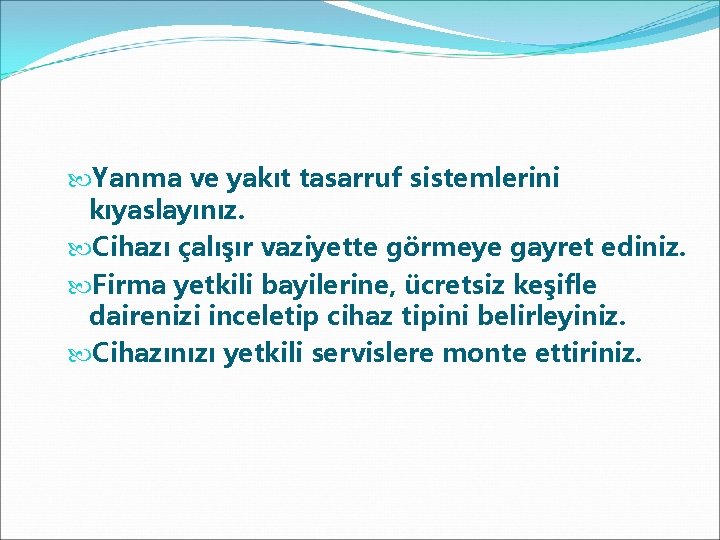 Yanma ve yakıt tasarruf sistemlerini kıyaslayınız.
Cihazı çalışır vaziyette görmeye gayret ediniz.
Firma yetkili bayilerine, ücretsiz keşifle dairenizi inceletip cihaz tipini belirleyiniz.
Cihazınızı yetkili servislere monte ettiriniz.